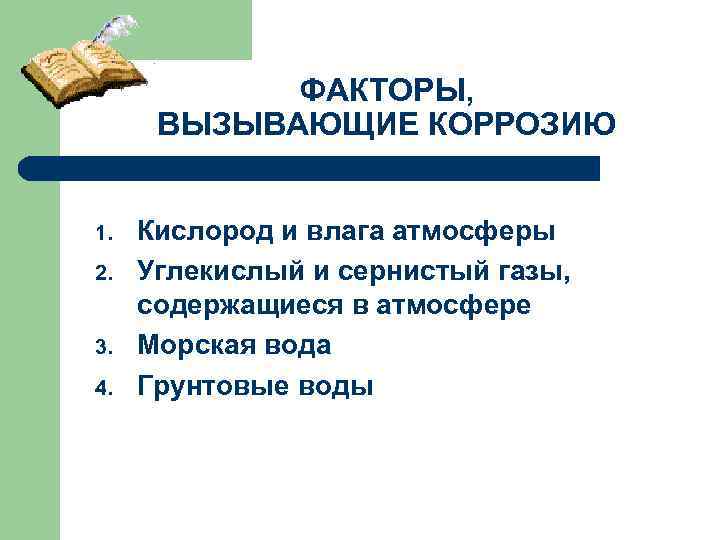 ФАКТОРЫ, ВЫЗЫВАЮЩИЕ КОРРОЗИЮ

1. Кислород и влага атмосферы
2. Углекислый и сернистый газы, содержащиеся в атмосфере
3. Морская вода
4. Грунтовые воды